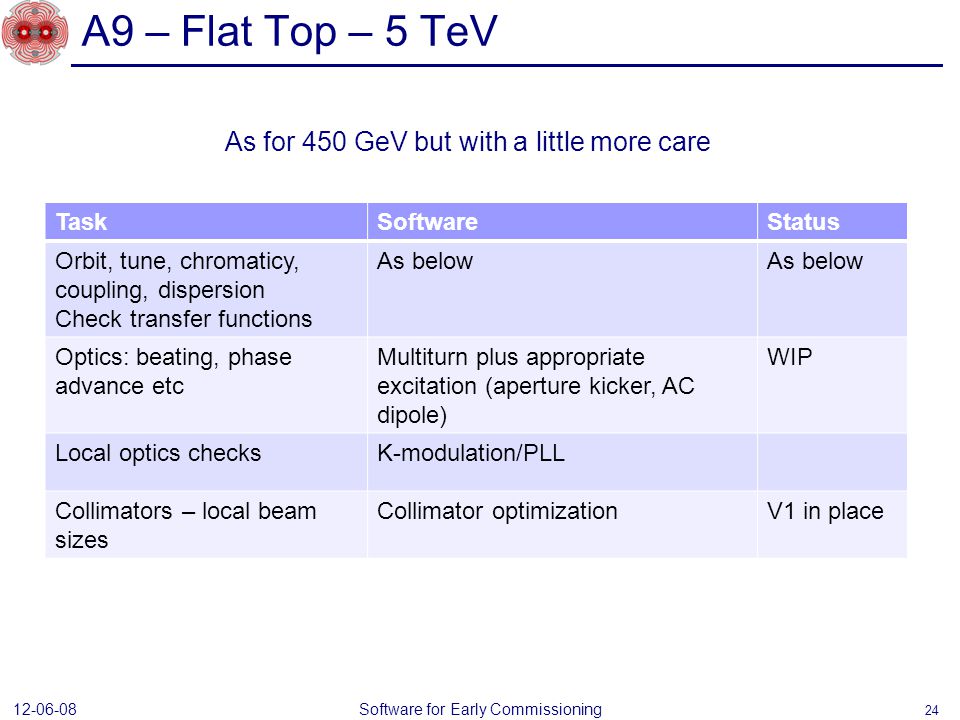 A9 – Flat Top – 5 TeV

As for 450 GeV but with a little more care

| Task | Software | Status |
|---|---|---|
| Orbit, tune, chromaticy, coupling, dispersion Check transfer functions | As below | As below |
| Optics: beating, phase advance etc | Multiturn plus appropriate excitation (aperture kicker, AC dipole) | WIP |
| Local optics checks | K-modulation/PLL | |
| Collimators – local beam sizes | Collimator optimization | V1 in place |

12-06-08

Software for Early Commissioning

24